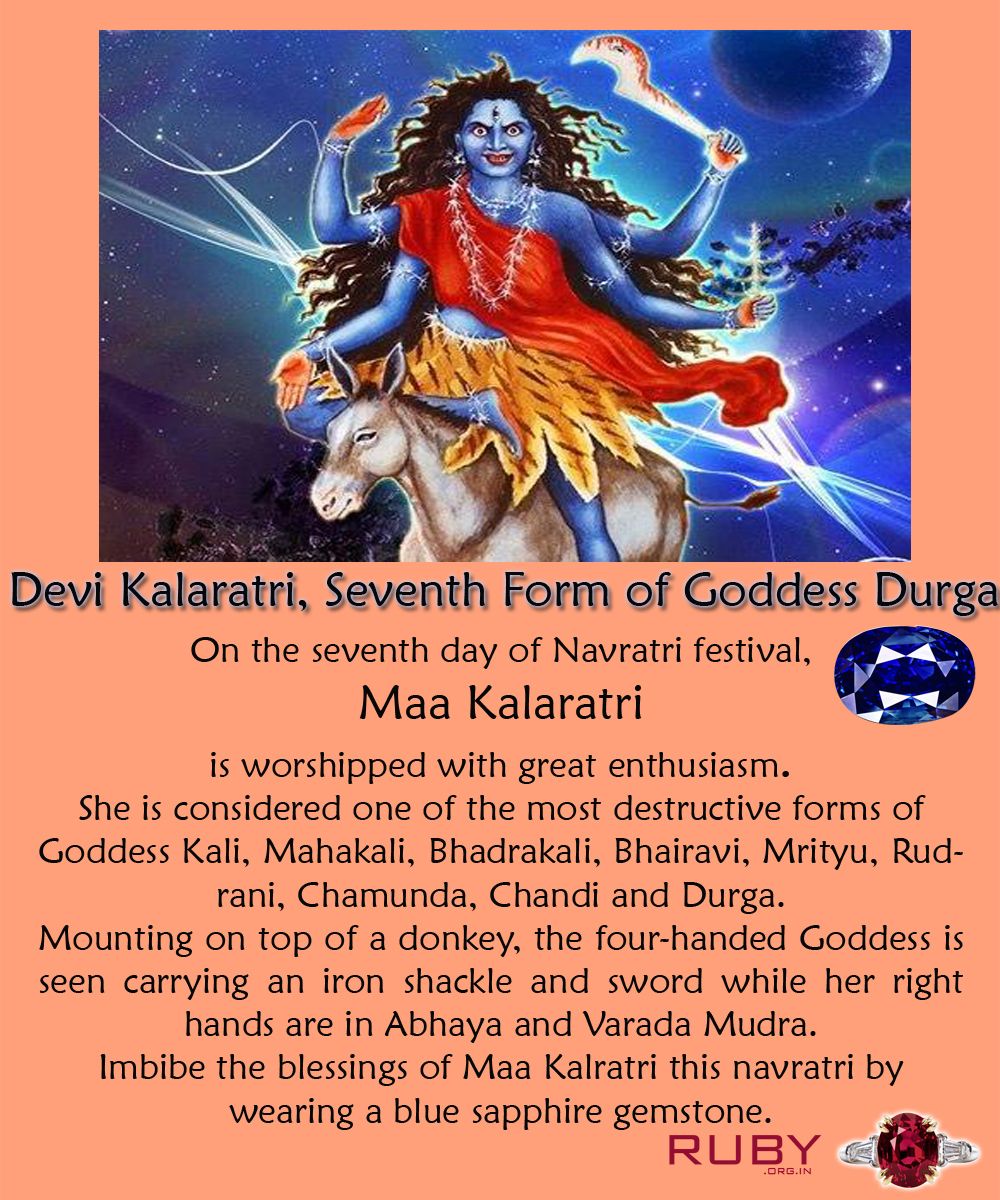 Devi Kalaratri, Seventh Form of Goddess Durga

On the seventh day of Navratri festival,

Maa Kalaratri

is worshipped with great enthusiasm.
She is considered one of the most destructive forms of Goddess Kali, Mahakali, Bhadrakali, Bhairavi, Mrityu, Rudrani, Chamunda, Chandi and Durga.
Mounting on top of a donkey, the four-handed Goddess is seen carrying an iron shackle and sword while her right hands are in Abhaya and Varada Mudra.
Imbibe the blessings of Maa Kalratri this navratri by wearing a blue sapphire gemstone.

RUBY .ORG.IN